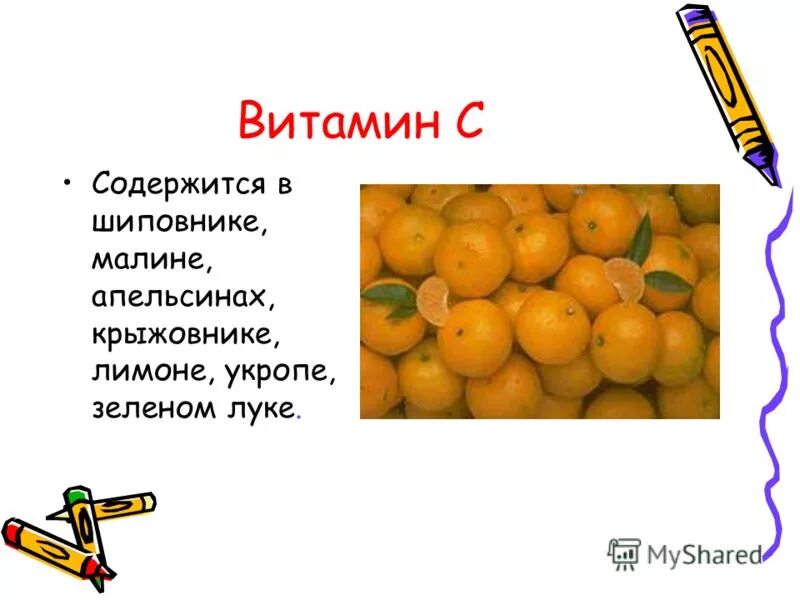 Витамин С

• Содержится в шиповнике, малине, апельсинах, крыжовнике, лимоне, укропе, зеленом луке.

MyShared